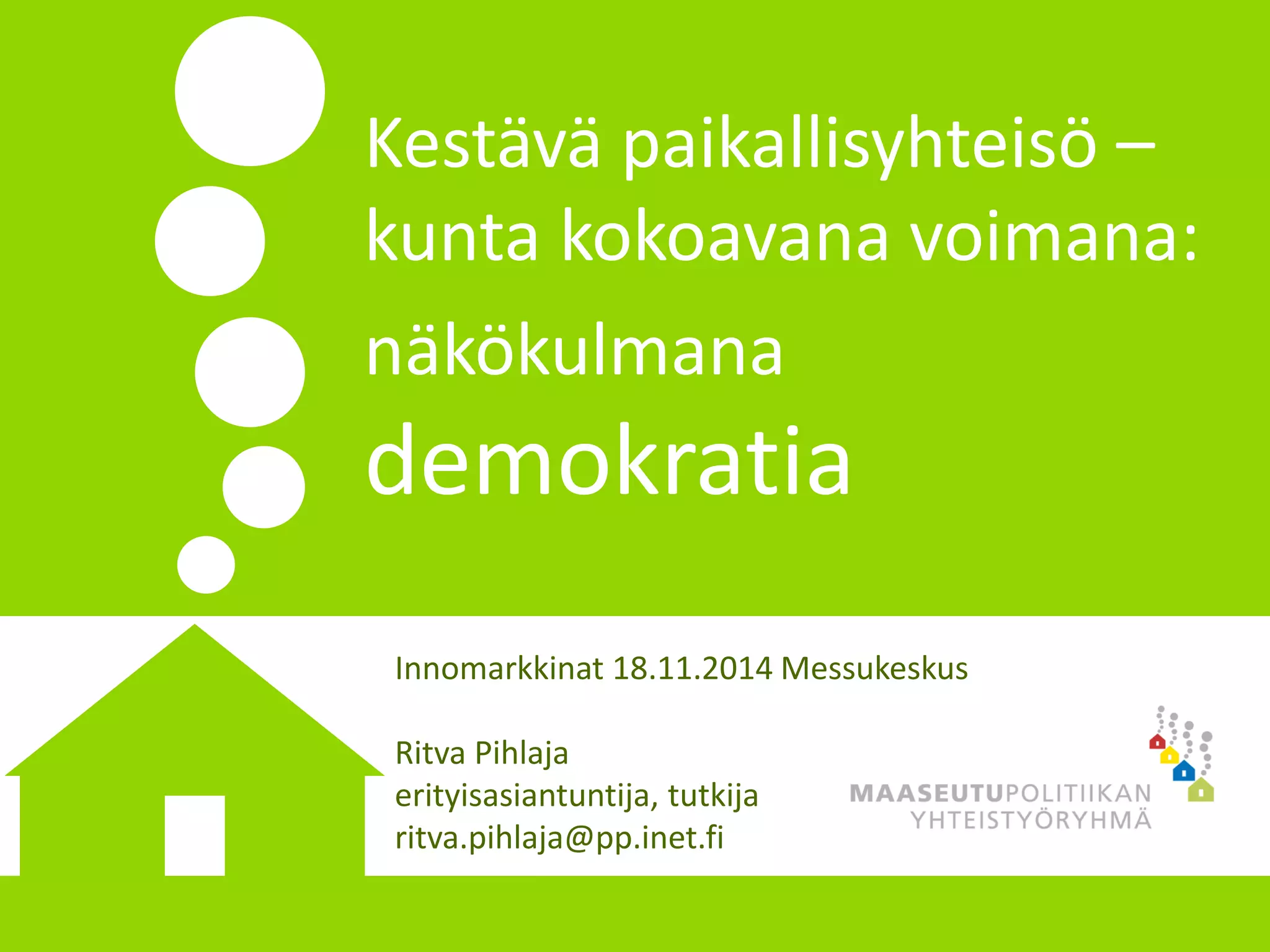 Kestävä paikallisyhteisö – kunta kokoavana voimana: näkökulmana demokratia

Innomarkkinat 18.11.2014 Messukeskus

Ritva Pihlaja
erityisasiantuntija, tutkija
ritva.pihlaja@pp.inet.fi

MAASEUTUPOLITIIKAN YHTEISTYÖRYHMÄ